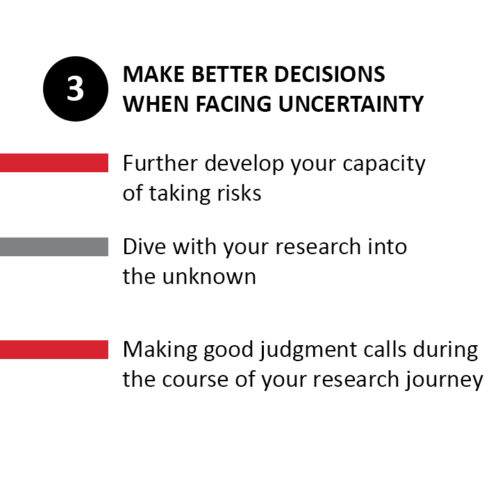 3

MAKE BETTER DECISIONS WHEN FACING UNCERTAINTY

Further develop your capacity of taking risks

Dive with your research into the unknown

Making good judgment calls during the course of your research journey